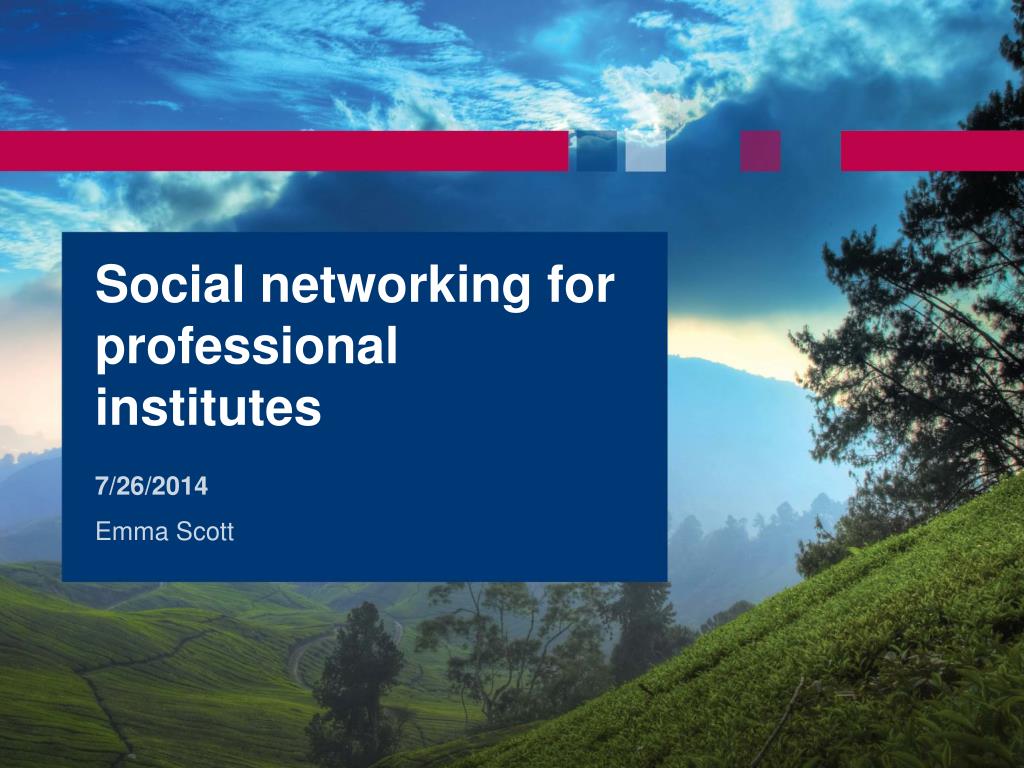 Social networking for professional institutes

7/26/2014

Emma Scott